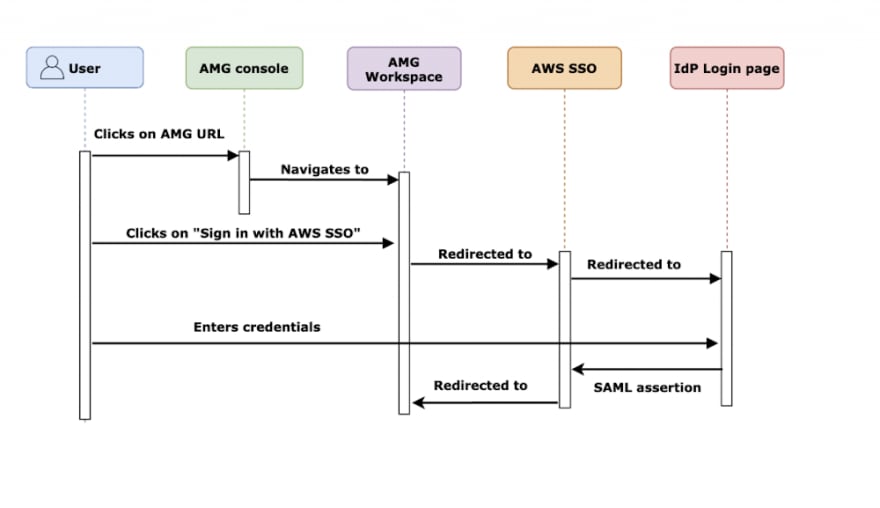 User

AMG console

AMG Workspace

AWS SSO

IdP Login page

Clicks on AMG URL

Navigates to

Clicks on "Sign in with AWS SSO"

Redirected to

Redirected to

Enters credentials

SAML assertion

Redirected to